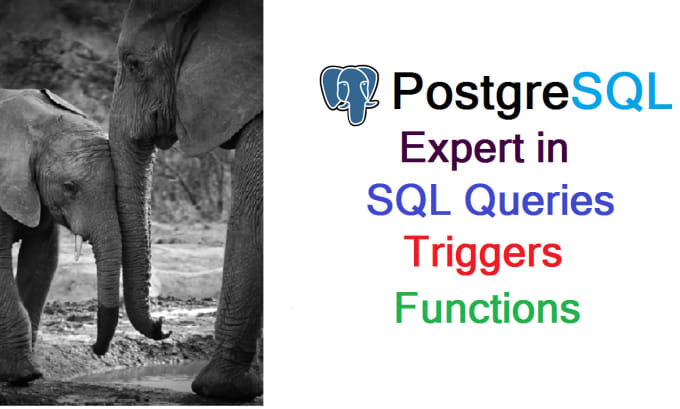 PostgreSQL
Expert in
SQL Queries
Triggers
Functions